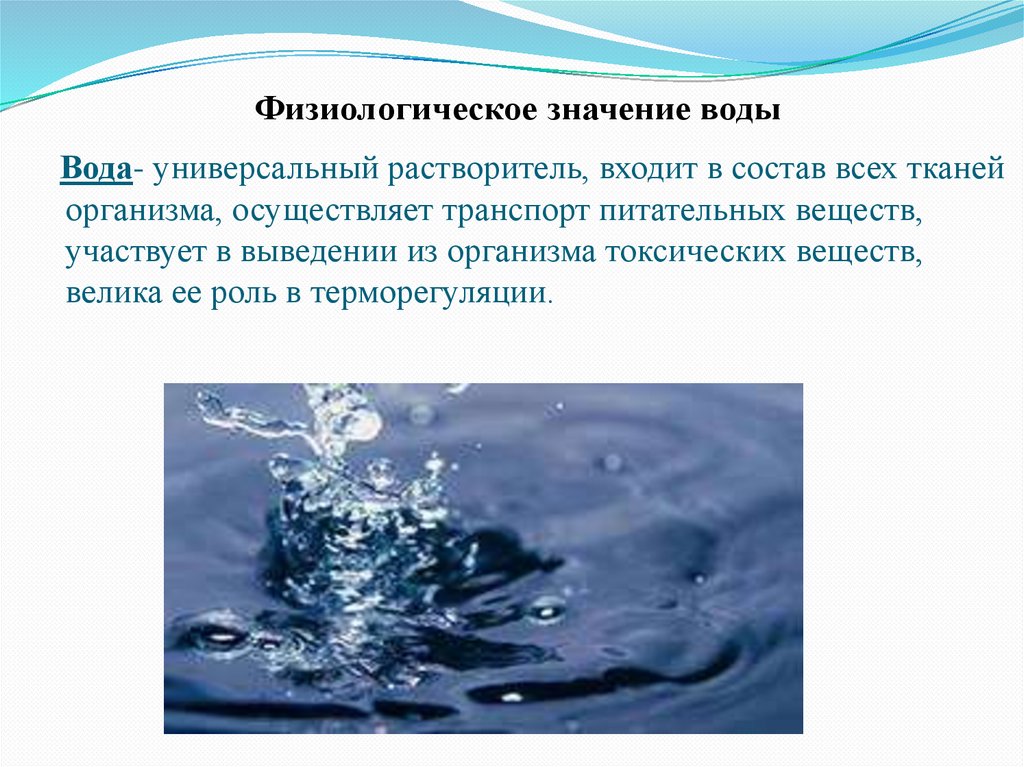 Физиологическое значение воды

Вода- универсальный растворитель, входит в состав всех тканей организма, осуществляет транспорт питательных веществ, участвует в выведении из организма токсических веществ, велика ее роль в терморегуляции.